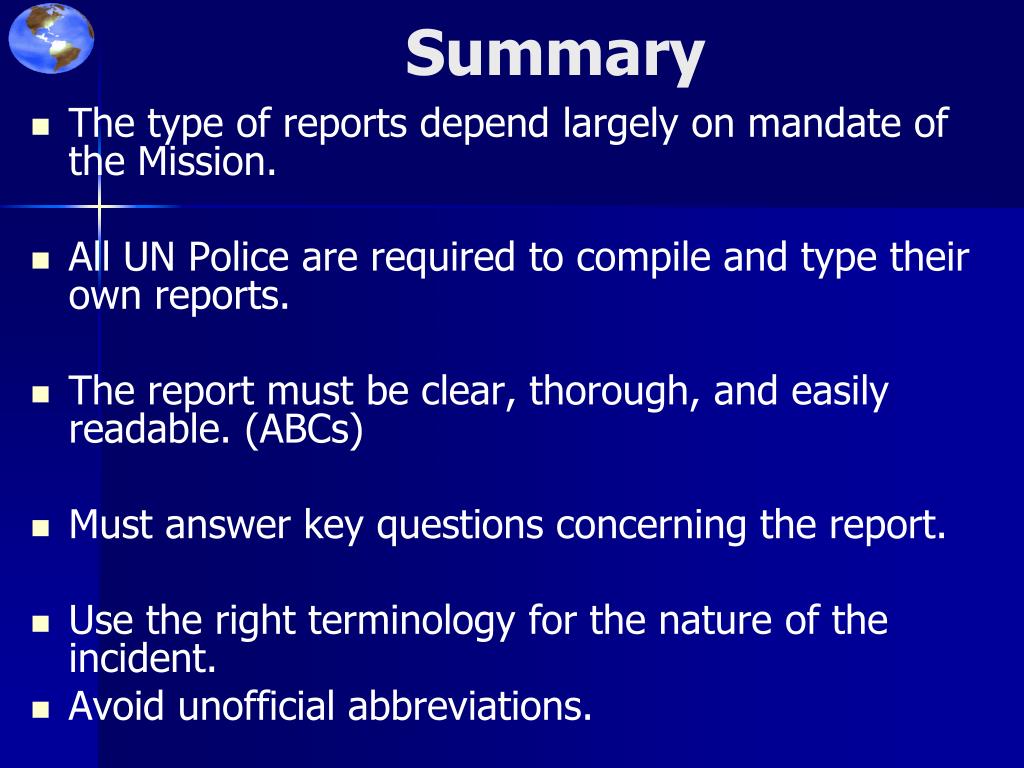 Summary

- The type of reports depend largely on mandate of the Mission.

- All UN Police are required to compile and type their own reports.

- The report must be clear, thorough, and easily readable. (ABCs)

- Must answer key questions concerning the report.

- Use the right terminology for the nature of the incident.
- Avoid unofficial abbreviations.